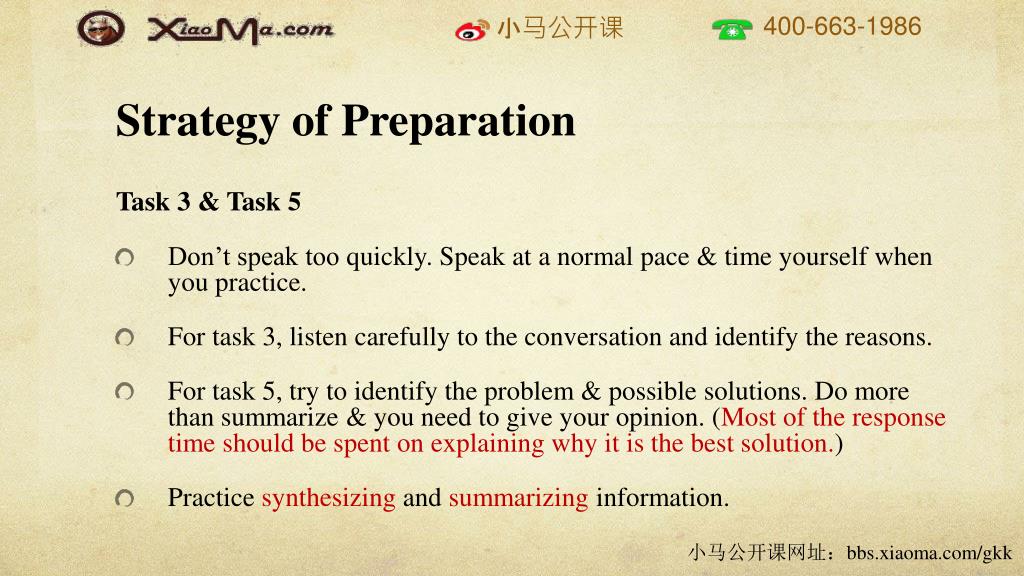 XiaoMa.com 小马公开课 400-663-1986

Strategy of Preparation

Task 3 & Task 5

Don’t speak too quickly. Speak at a normal pace & time yourself when you practice.

For task 3, listen carefully to the conversation and identify the reasons.

For task 5, try to identify the problem & possible solutions. Do more than summarize & you need to give your opinion. (Most of the response time should be spent on explaining why it is the best solution.)

Practice synthesizing and summarizing information.

小马公开课网址：bbs.xiaoma.com/gkk